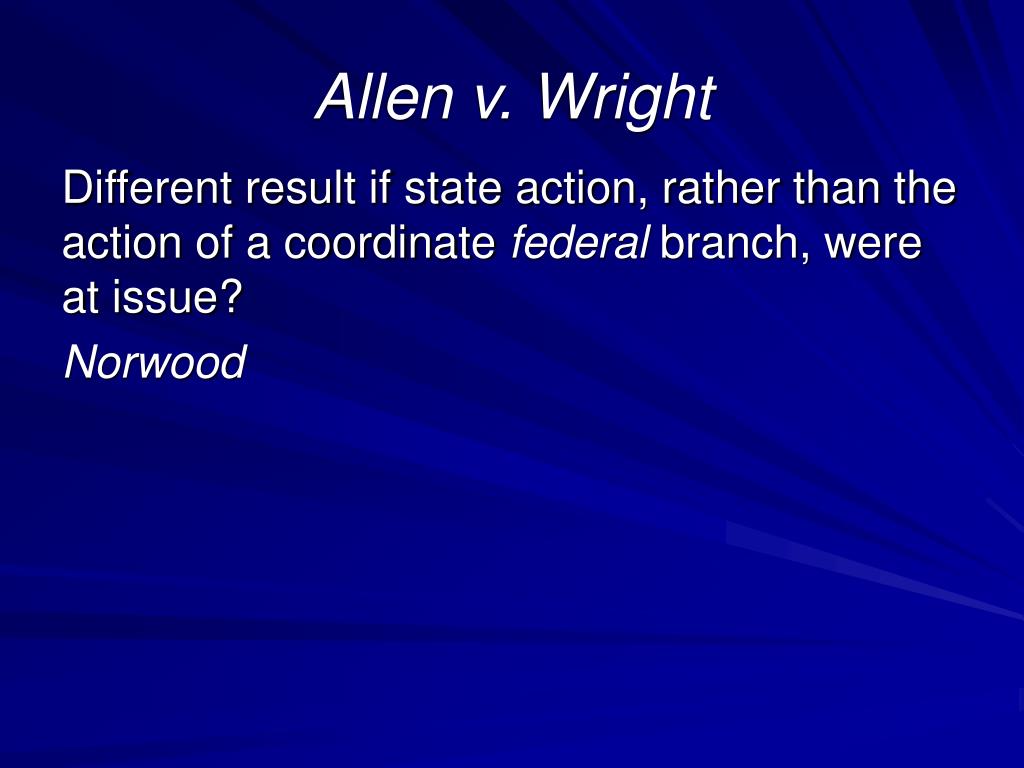 Allen v. Wright

Different result if state action, rather than the action of a coordinate federal branch, were at issue?

Norwood